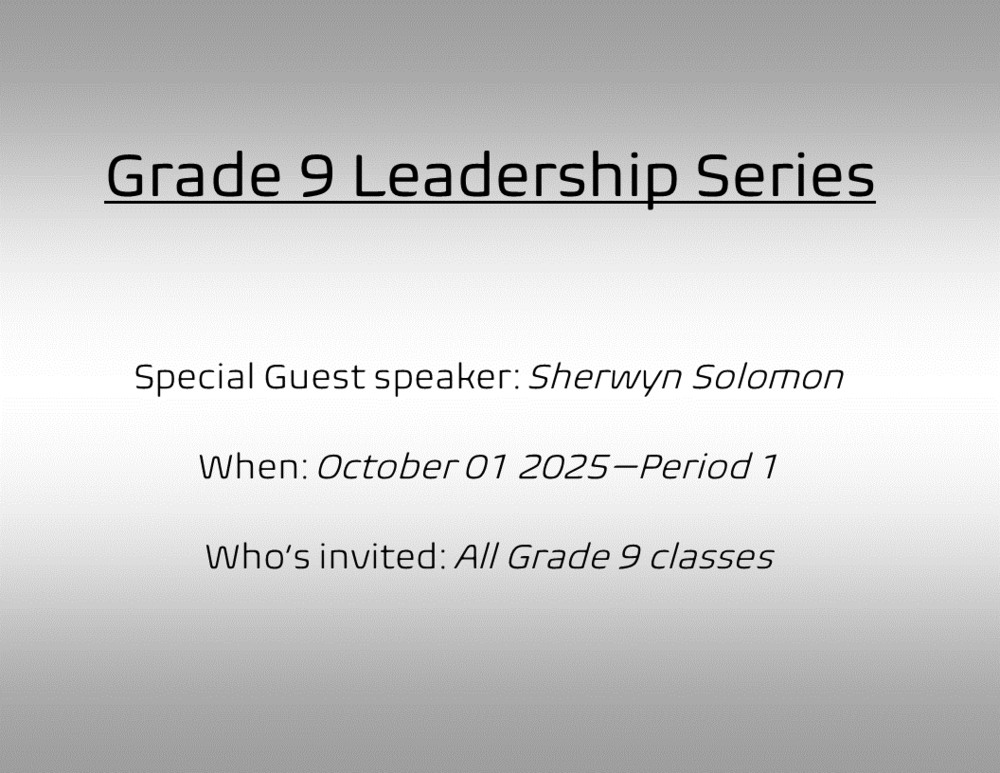 Grade 9 Leadership Series

Special Guest speaker: Sherwyn Solomon

When: October 01 2025—Period 1

Who's invited: All Grade 9 classes